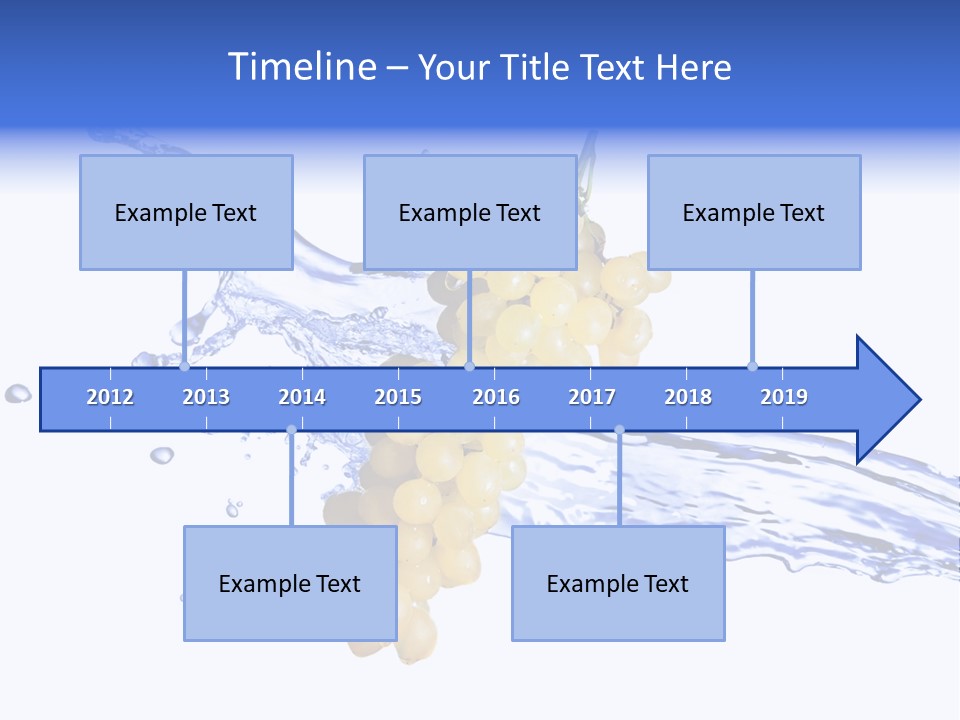 Timeline – Your Title Text Here

Example Text

Example Text

Example Text

2012 2013 2014 2015 2016 2017 2018 2019

Example Text

Example Text